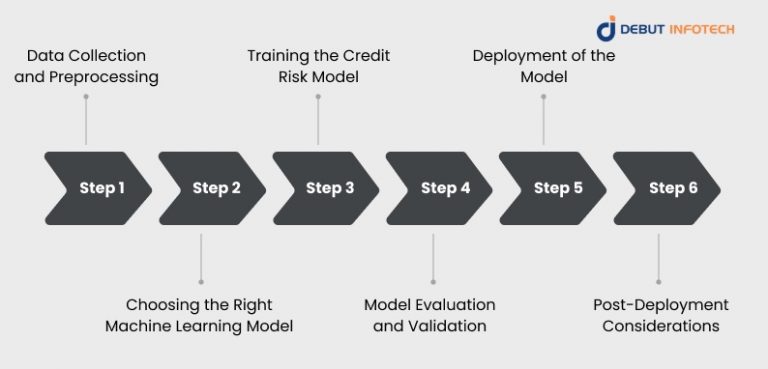 DEBUT INFOTECH

Data Collection and Preprocessing

Training the Credit Risk Model

Deployment of the Model

Step 1

Step 2

Step 3

Step 4

Step 5

Step 6

Choosing the Right Machine Learning Model

Model Evaluation and Validation

Post-Deployment Considerations